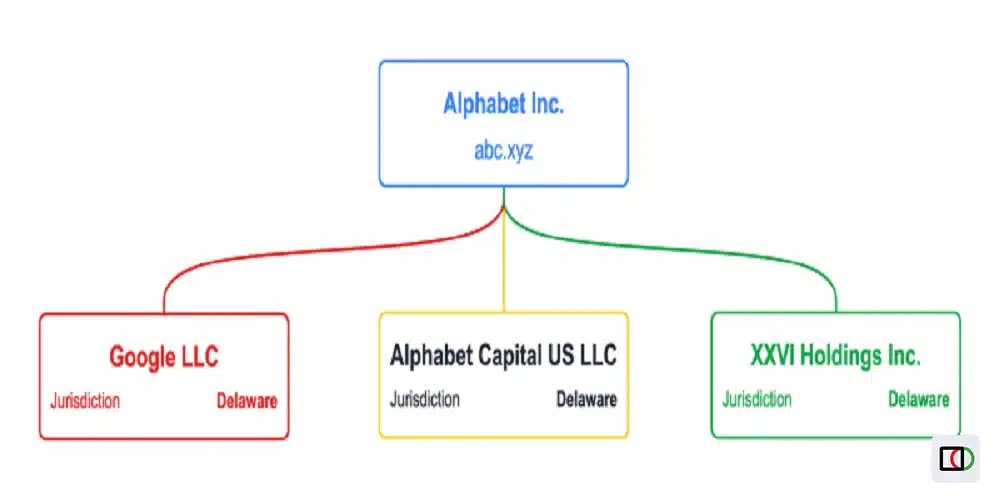 Alphabet Inc.
abc.xyz

Google LLC
Jurisdiction Delaware

Alphabet Capital US LLC
Jurisdiction Delaware

XXVI Holdings Inc.
Jurisdiction Delaware